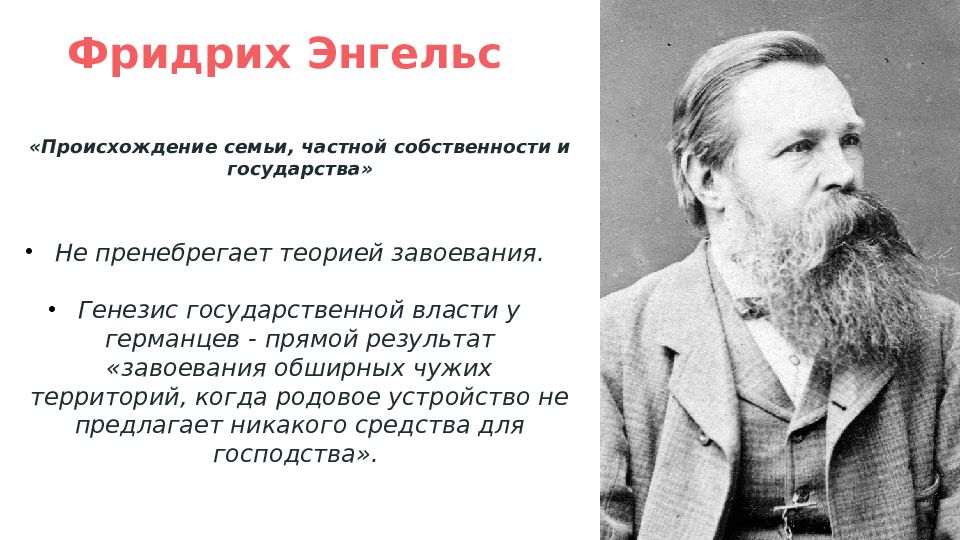 Фридрих Энгельс

«Происхождение семьи, частной собственности и государства»

• Не пренебрегает теорией завоевания.

• Генезис государственной власти у германцев - прямой результат «завоевания обширных чужих территорий, когда родовое устройство не предлагает никакого средства для господства».